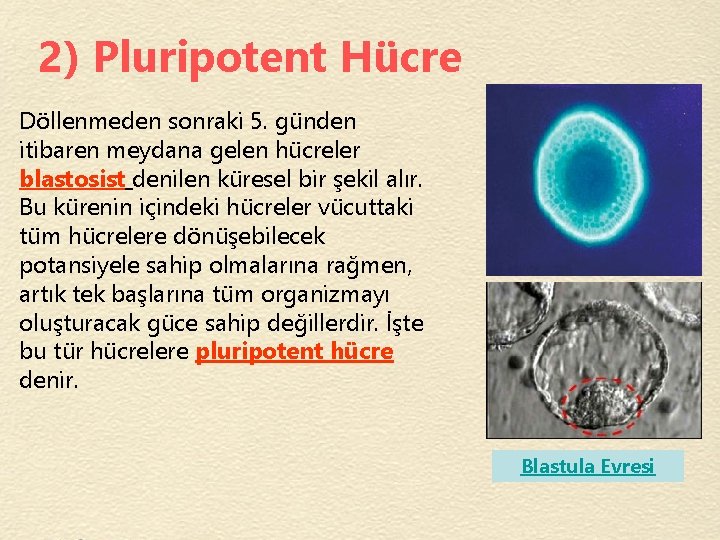 2) Pluripotent Hücre

Döllenmeden sonraki 5. günden itibaren meydana gelen hücreler blastosist denilen küresel bir şekil alır. Bu kürenin içindeki hücreler vücuttaki tüm hücrelere dönüşebilecek potansiyele sahip olmalarına rağmen, artık tek başlarına tüm organizmayı oluşturacak güce sahip değillerdir. İşte bu tür hücrelere pluripotent hücre denir.

Blastula Evresi